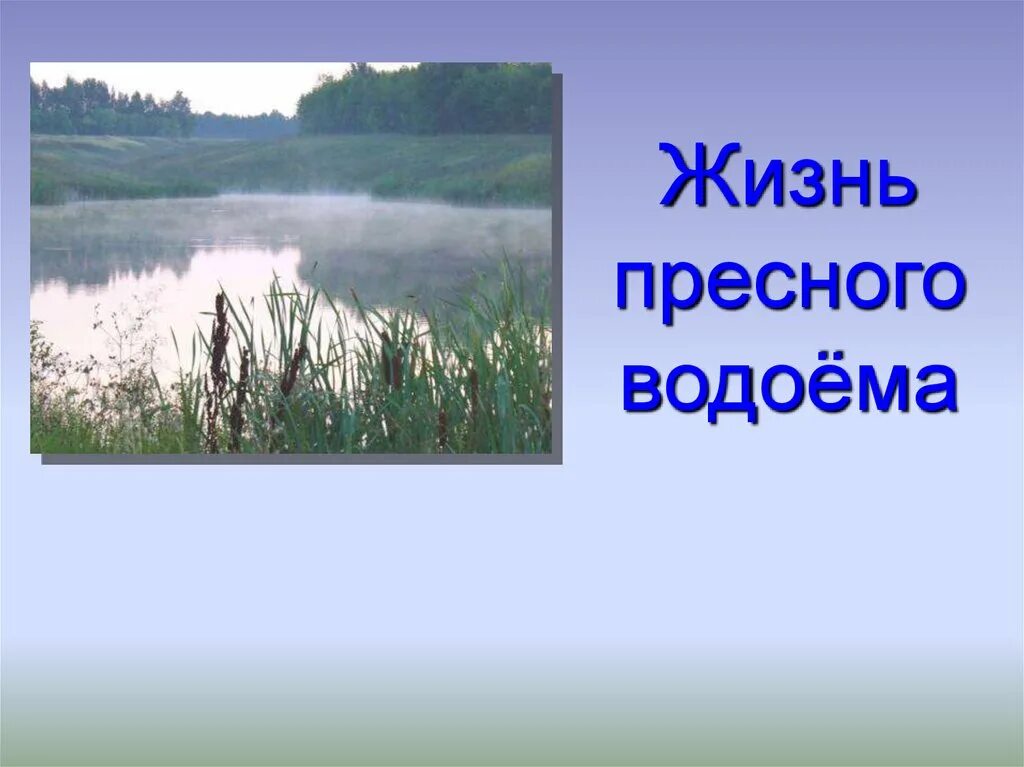 Жизнь пресного водоёма